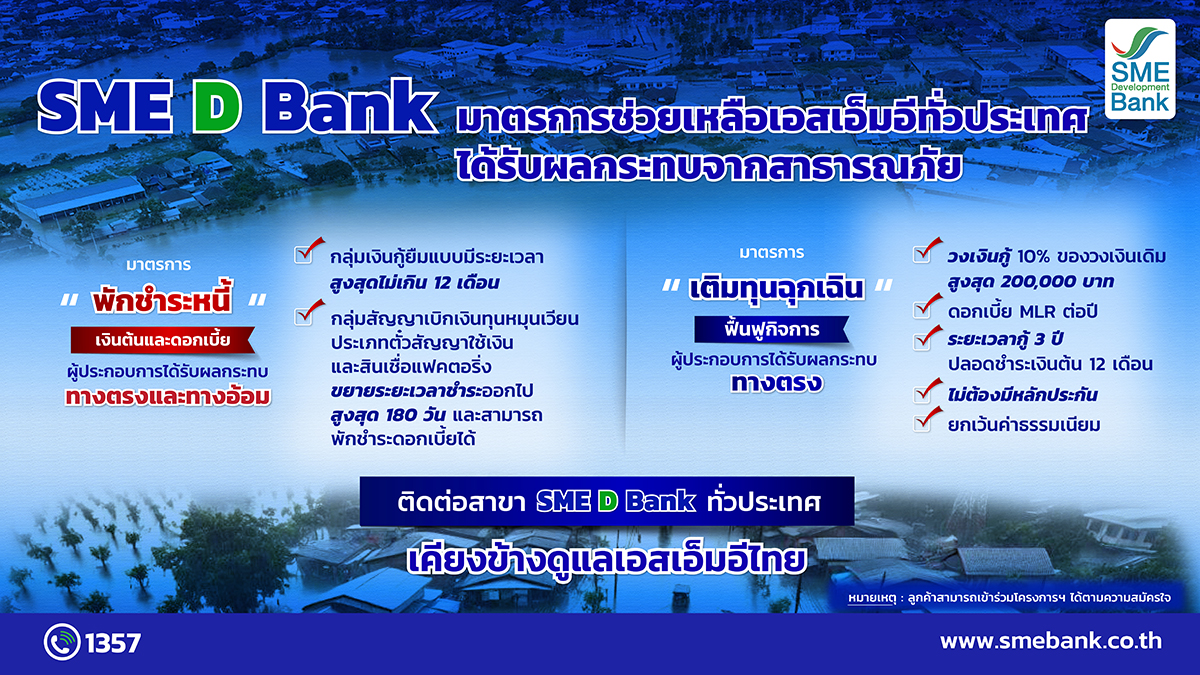 SME Development Bank

SME D Bank มาตรการช่วยเหลือเอสเอ็มอีทั่วประเทศ ได้รับผลกระทบจากสาธารณภัย

มาตรการ

" พักชำระหนี้ "

เงินต้นและดอกเบี้ย

ผู้ประกอบการได้รับผลกระทบ ทางตรงและทางอ้อม

กลุ่มเงินกู้ยืมแบบมีระยะเวลา สูงสุดไม่เกิน 12 เดือน

กลุ่มสัญญาเบิกเงินทุนหมุนเวียน ประเภทตั๋วสัญญาใช้เงิน และสินเชื่อแฟคตอริ่ง ขยายระยะเวลาชำระออกไป สูงสุด 180 วัน และสามารถ พักชำระดอกเบี้ยได้

มาตรการ

" เติมทุนฉุกเฉิน "

ฟื้นฟูกิจการ

ผู้ประกอบการได้รับผลกระทบ ทางตรง

วงเงินกู้ 10% ของวงเงินเดิม สูงสุด 200,000 บาท

ดอกเบี้ย MLR ต่อปี

ระยะเวลากู้ 3 ปี ปลอดชำระเงินต้น 12 เดือน

ไม่ต้องมีหลักประกัน

ยกเว้นค่าธรรมเนียม

ติดต่อสาขา SME D Bank ทั่วประเทศ

เคียงข้างดูแลเอสเอ็มอีไทย

หมายเหตุ : ลูกค้าสามารถเข้าร่วมโครงการฯ ได้ตามความสมัครใจ

1357

www.smebank.co.th